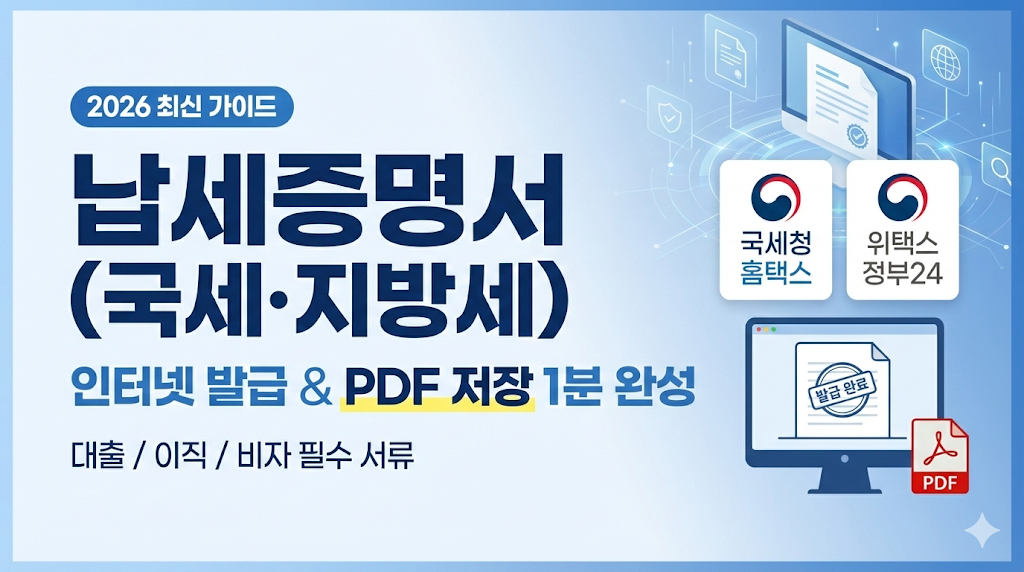 2026 최신 가이드

납세증명서 (국세·지방세)

인터넷 발급 & PDF 저장 1분 완성

대출 / 이직 / 비자 필수 서류

국세청 홈택스

위택스 정부24

발급 완료

PDF